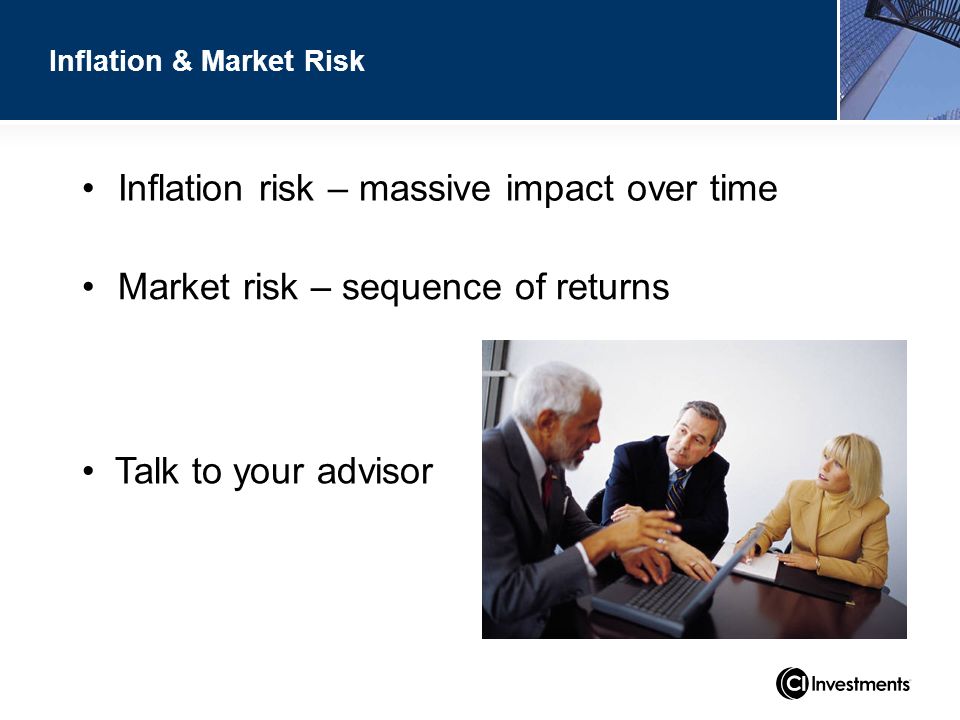 Inflation & Market Risk

• Inflation risk – massive impact over time

• Market risk – sequence of returns

• Talk to your advisor

CI Investments